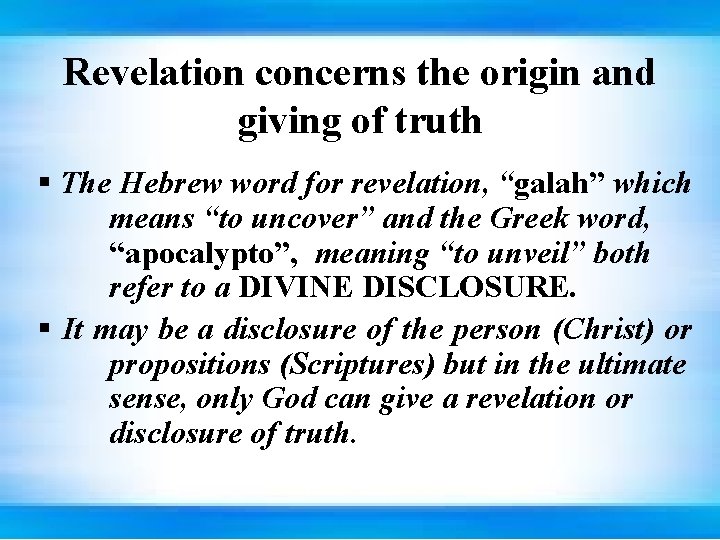 Revelation concerns the origin and giving of truth

▪ The Hebrew word for revelation, “galah” which means “to uncover” and the Greek word, “apocalypto”, meaning “to unveil” both refer to a DIVINE DISCLOSURE.

▪ It may be a disclosure of the person (Christ) or propositions (Scriptures) but in the ultimate sense, only God can give a revelation or disclosure of truth.